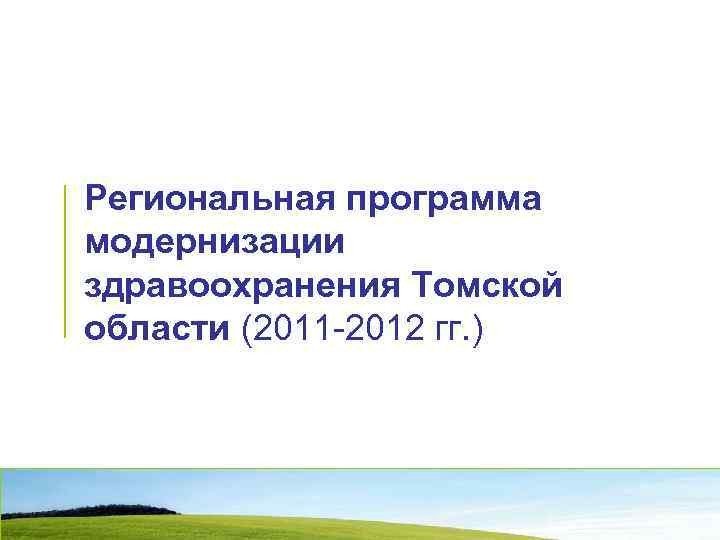 Региональная программа модернизации здравоохранения Томской области (2011-2012 гг.)